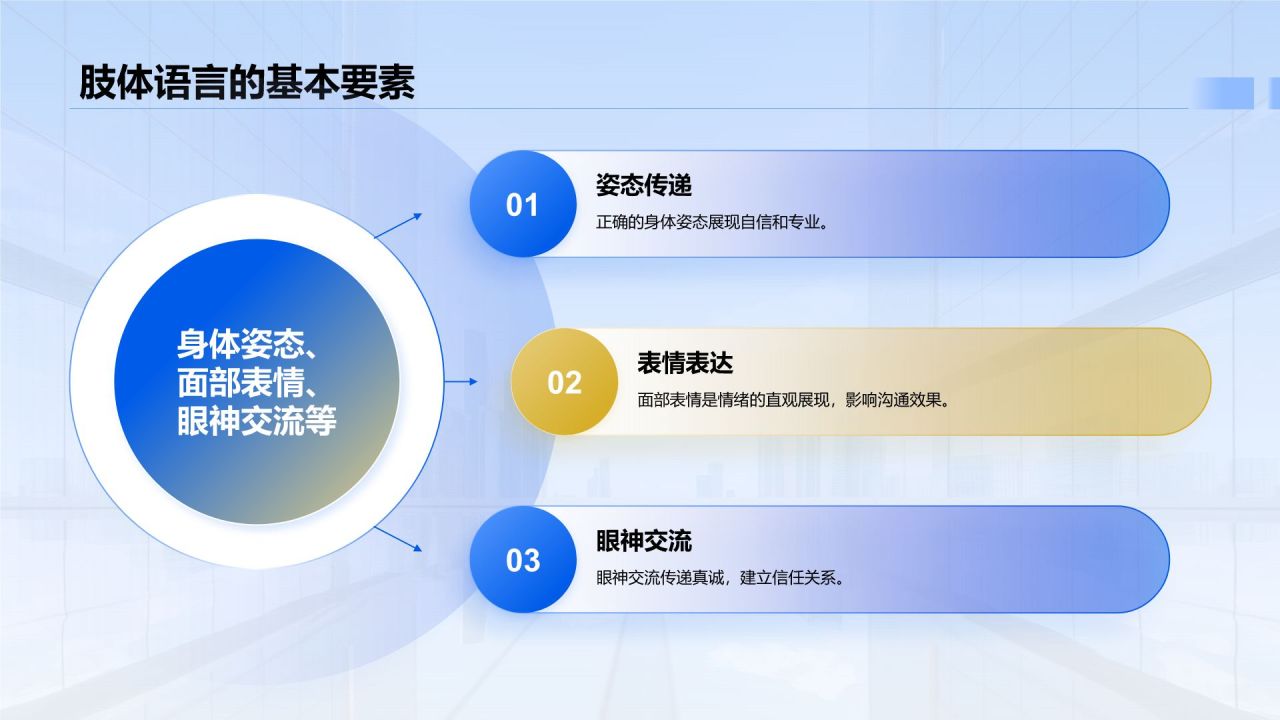 肢体语言的基本要素

身体姿态、面部表情、眼神交流等

01
姿态传递
正确的身体姿态展现自信和专业。

02
表情表达
面部表情是情绪的直观展现，影响沟通效果。

03
眼神交流
眼神交流传递真诚，建立信任关系。